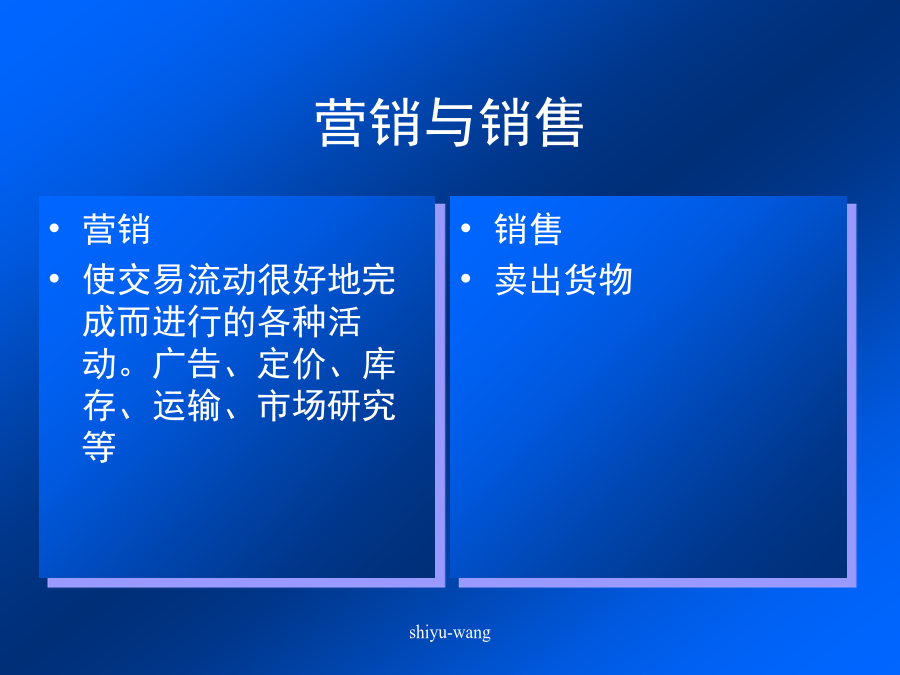 营销与销售

• 营销
• 使交易流动很好地完成而进行的各种活动。广告、定价、库存、运输、市场研究等

• 销售
• 卖出货物

shiyu-wang